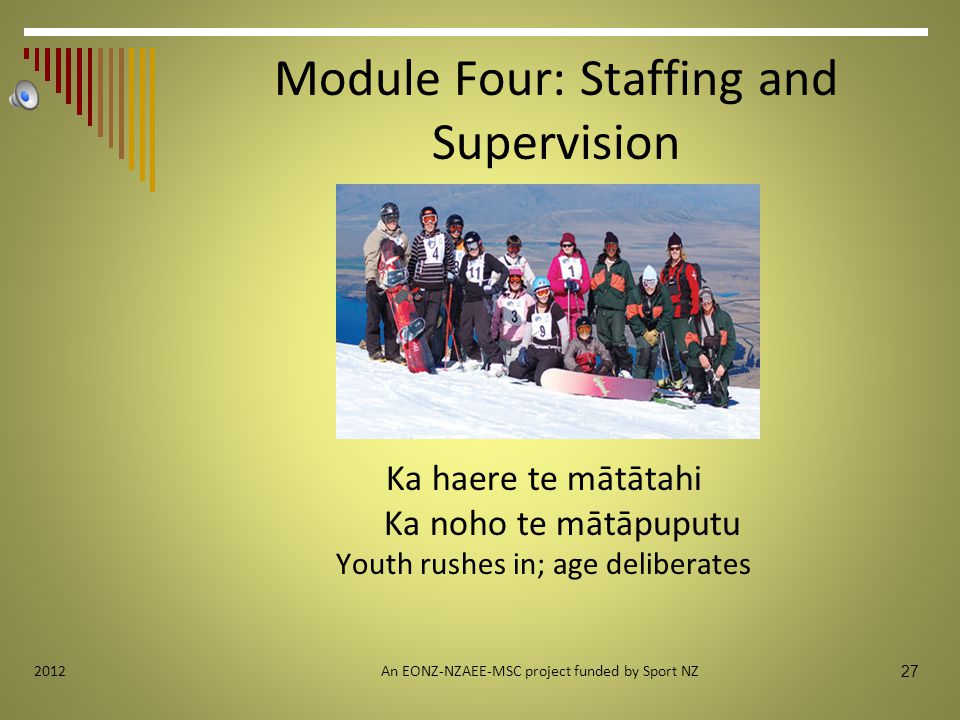 Module Four: Staffing and Supervision

4

11

1

3

9

Ka haere te mātātahi
Ka noho te mātāpuputu
Youth rushes in; age deliberates

2012

An EONZ-NZAEE-MSC project funded by Sport NZ

27